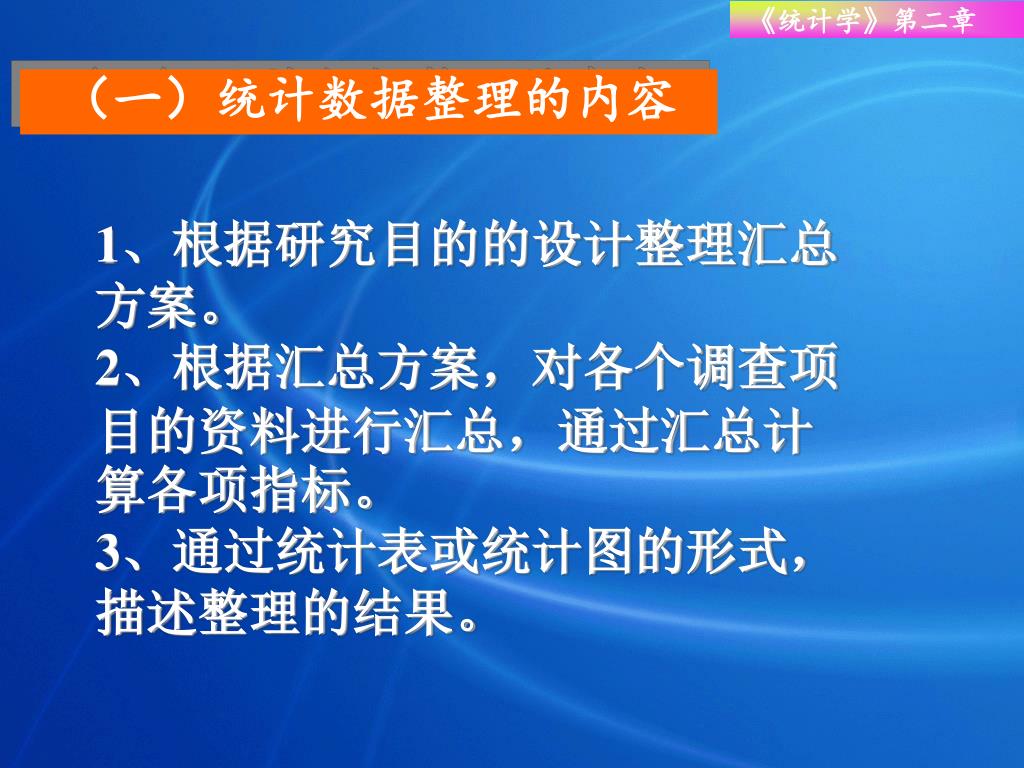 《统计学》第二章

（一）统计数据整理的内容

1、根据研究目的的设计整理汇总方案。
2、根据汇总方案，对各个调查项目的资料进行汇总，通过汇总计算各项指标。
3、通过统计表或统计图的形式，描述整理的结果。